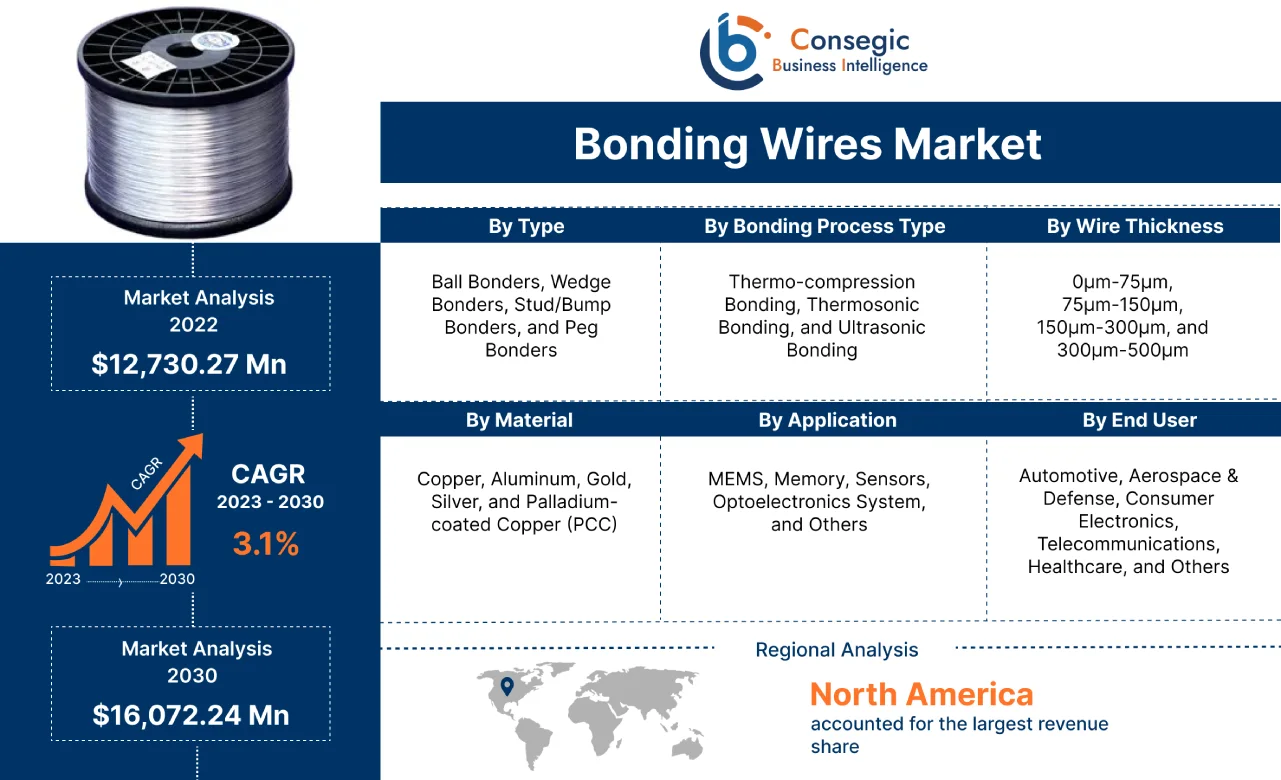 Consegic
Business Intelligence

Bonding Wires Market

Market Analysis
2022
$12,730.27 Mn

CAGR
CAGR
2023 - 2030
3.1%

2023 2030

Market Analysis
2030
$16,072.24 Mn

| By Type | By Bonding Process Type | By Wire Thickness |
|---|---|---|
| Ball Bonders, Wedge Bonders, Stud/Bump Bonders, and Peg Bonders | Thermo-compression Bonding, Thermosonic Bonding, and Ultrasonic Bonding | 0µm-75µm, 75µm-150µm, 150µm-300µm, and 300µm-500µm |

| By Material | By Application | By End User |
|---|---|---|
| Copper, Aluminum, Gold, Silver, and Palladium-coated Copper (PCC) | MEMS, Memory, Sensors, Optoelectronics System, and Others | Automotive, Aerospace & Defense, Consumer Electronics, Telecommunications, Healthcare, and Others |

Regional Analysis

North America
accounted for the largest revenue share